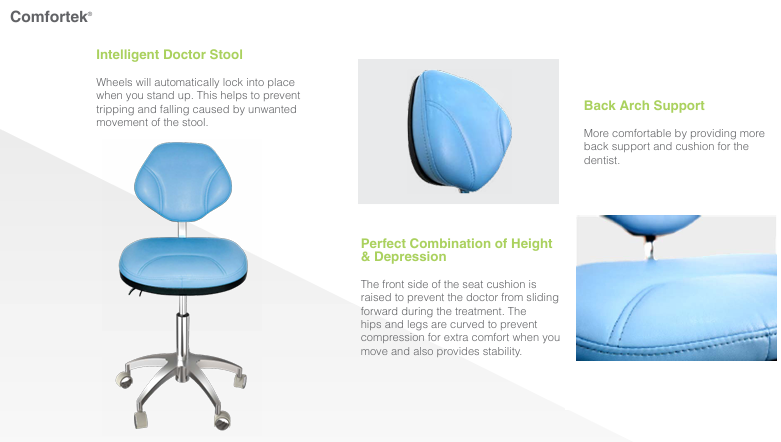 Comfortek®

Intelligent Doctor Stool

Wheels will automatically lock into place when you stand up. This helps to prevent tripping and falling caused by unwanted movement of the stool.

Back Arch Support

More comfortable by providing more back support and cushion for the dentist.

Perfect Combination of Height & Depression

The front side of the seat cushion is raised to prevent the doctor from sliding forward during the treatment. The hips and legs are curved to prevent compression for extra comfort when you move and also provides stability.